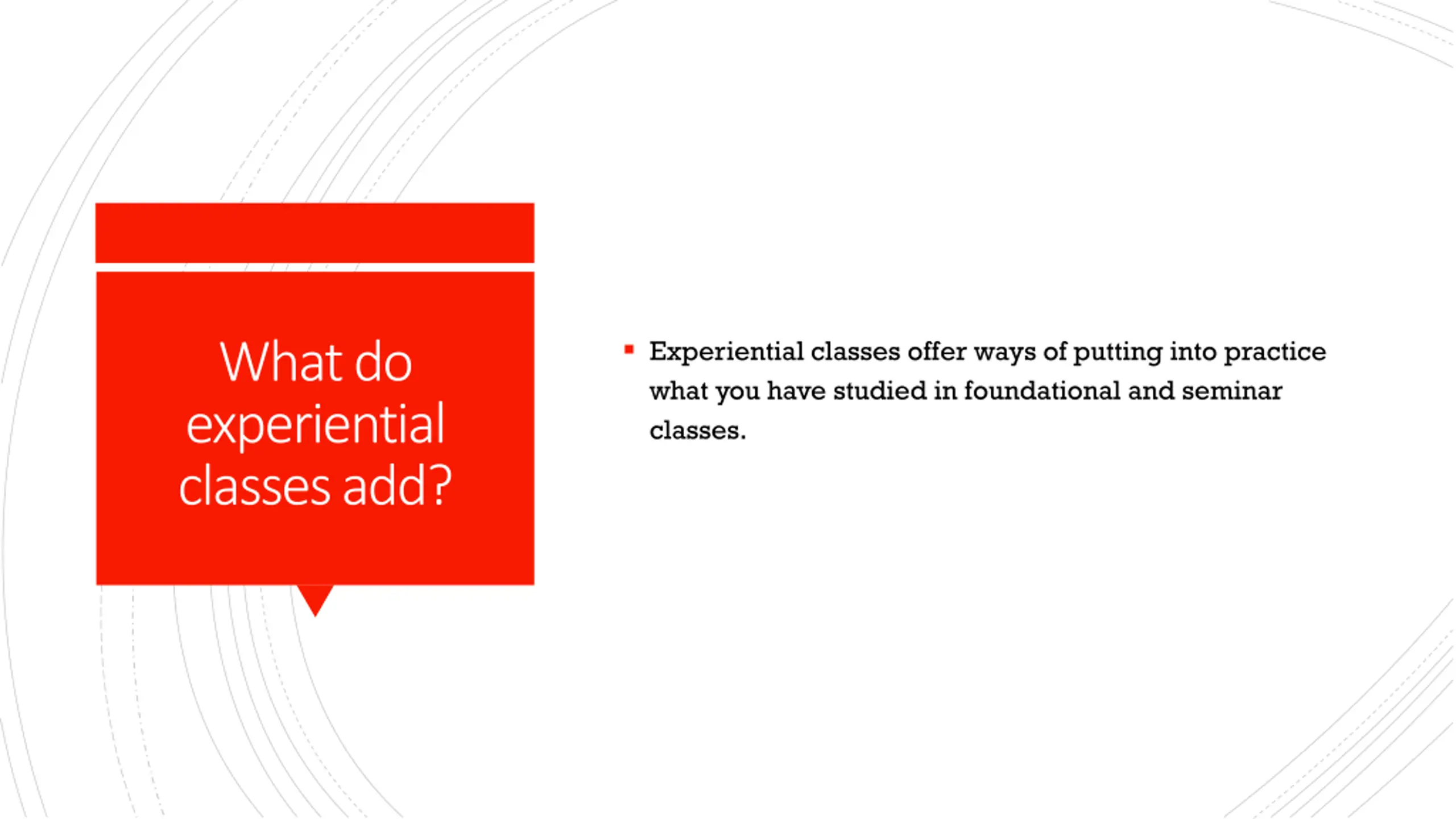 What do experiential classes add?

▪ Experiential classes offer ways of putting into practice what you have studied in foundational and seminar classes.